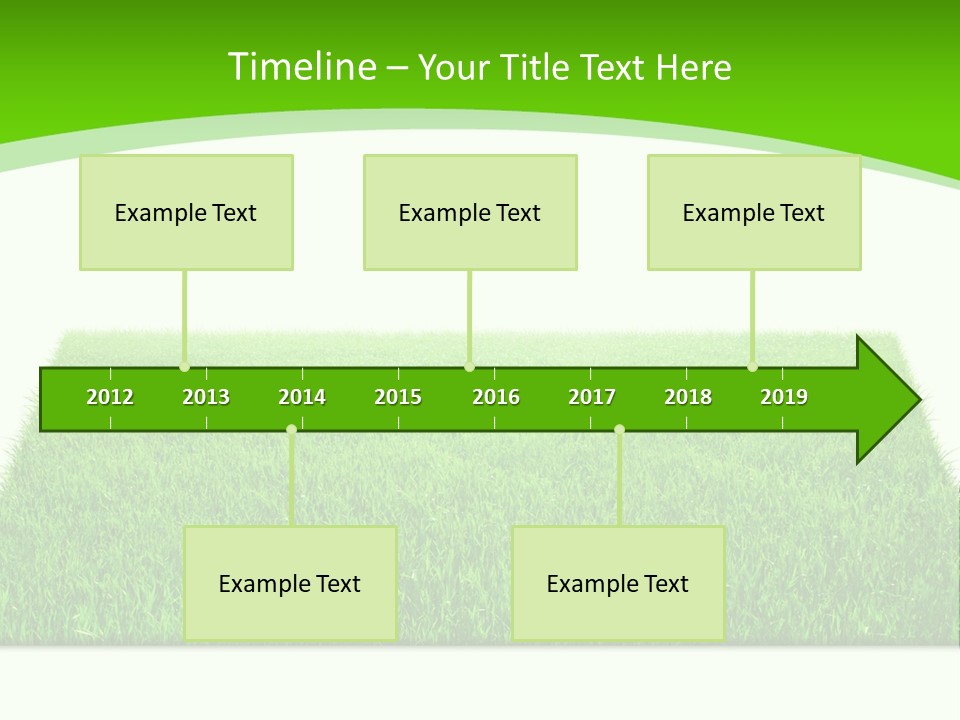 Timeline – Your Title Text Here

Example Text

Example Text

Example Text

2012 2013 2014 2015 2016 2017 2018 2019

Example Text

Example Text